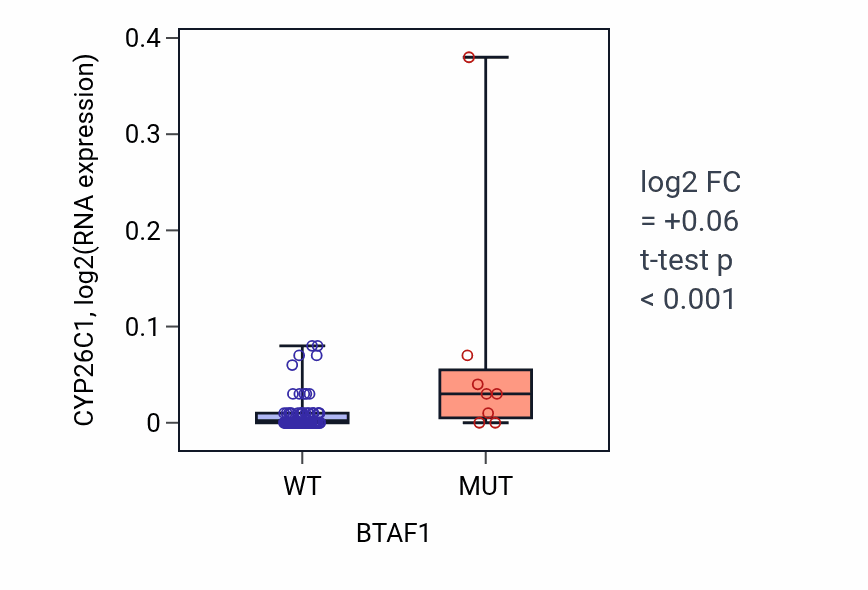 CYP26C1, log2(RNA expression)

0.4
0.3
0.2
0.1
0

WT
MUT

BTAF1

log2 FC
= +0.06
t-test p
< 0.001